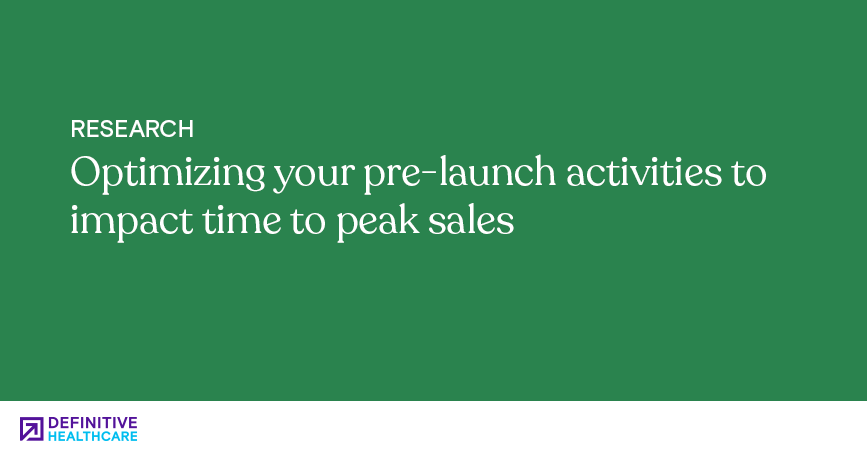 RESEARCH

Optimizing your pre-launch activities to impact time to peak sales

DEFINITIVE
HEALTHCARE